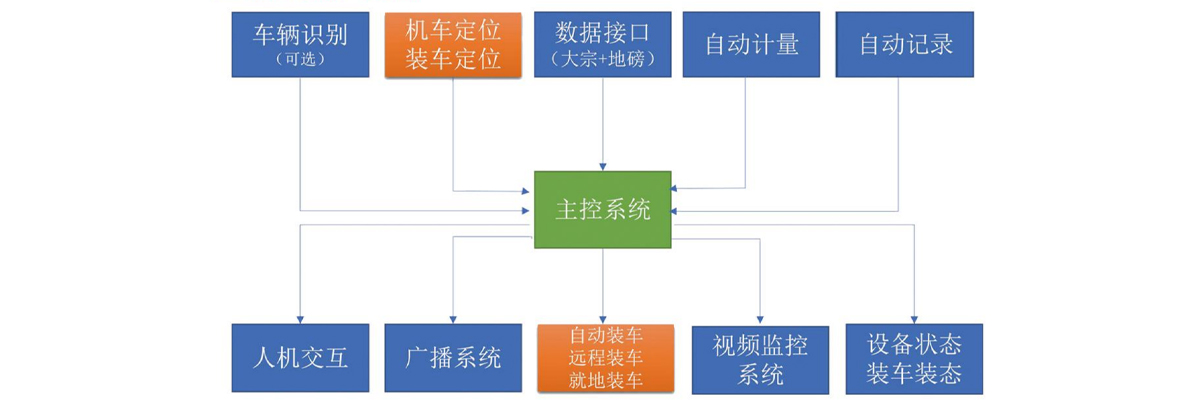 车辆识别
（可选）

机车定位
装车定位

数据接口
（大宗+地磅）

自动计量

自动记录

主控系统

人机交互

广播系统

自动装车
远程装车
就地装车

视频监控
系统

设备状态
装车装态